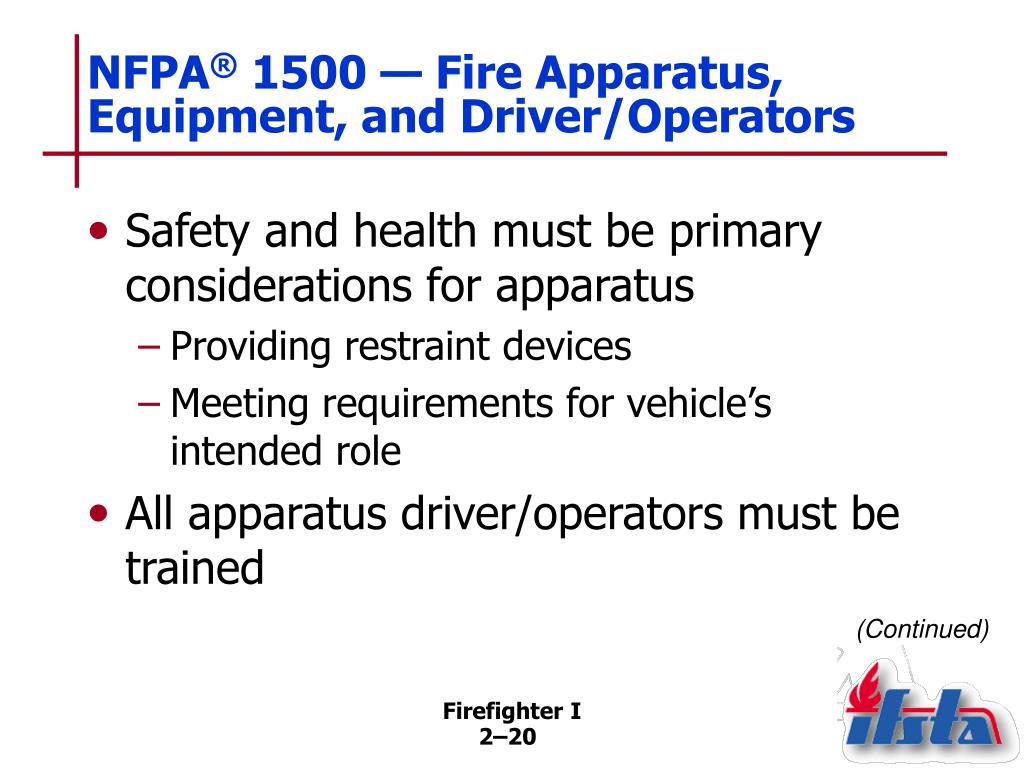 NFPA® 1500 — Fire Apparatus, Equipment, and Driver/Operators

• Safety and health must be primary considerations for apparatus
– Providing restraint devices
– Meeting requirements for vehicle's intended role
• All apparatus driver/operators must be trained

(Continued)

Firefighter I
2–20

ifsta